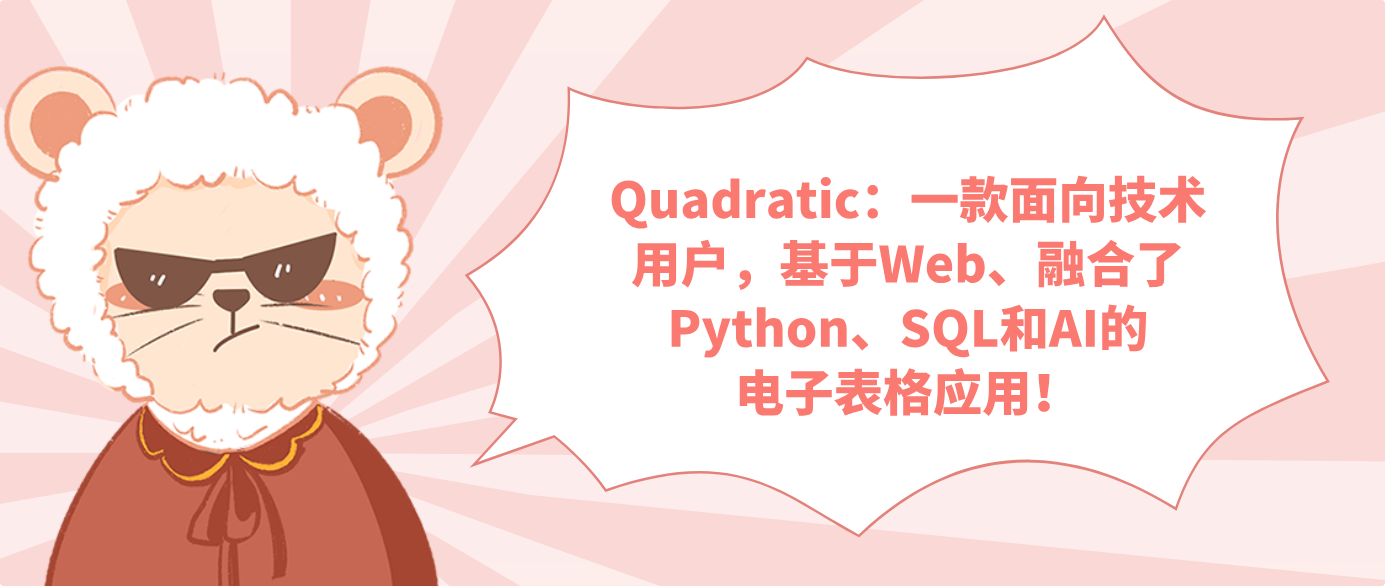 Quadratic：一款面向技术用户，基于Web、融合了Python、SQL和AI的电子表格应用！